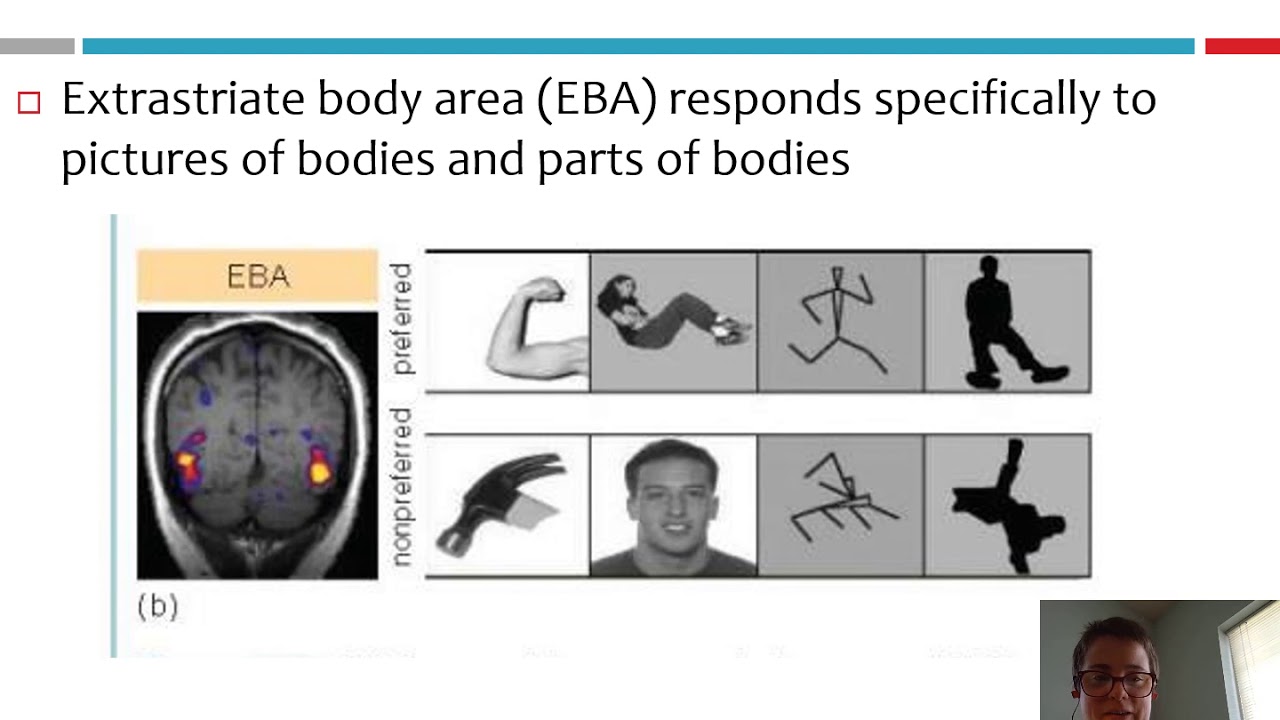 Extrastriate body area (EBA) responds specifically to pictures of bodies and parts of bodies

EBA

preferred

nonpreferred

(b)